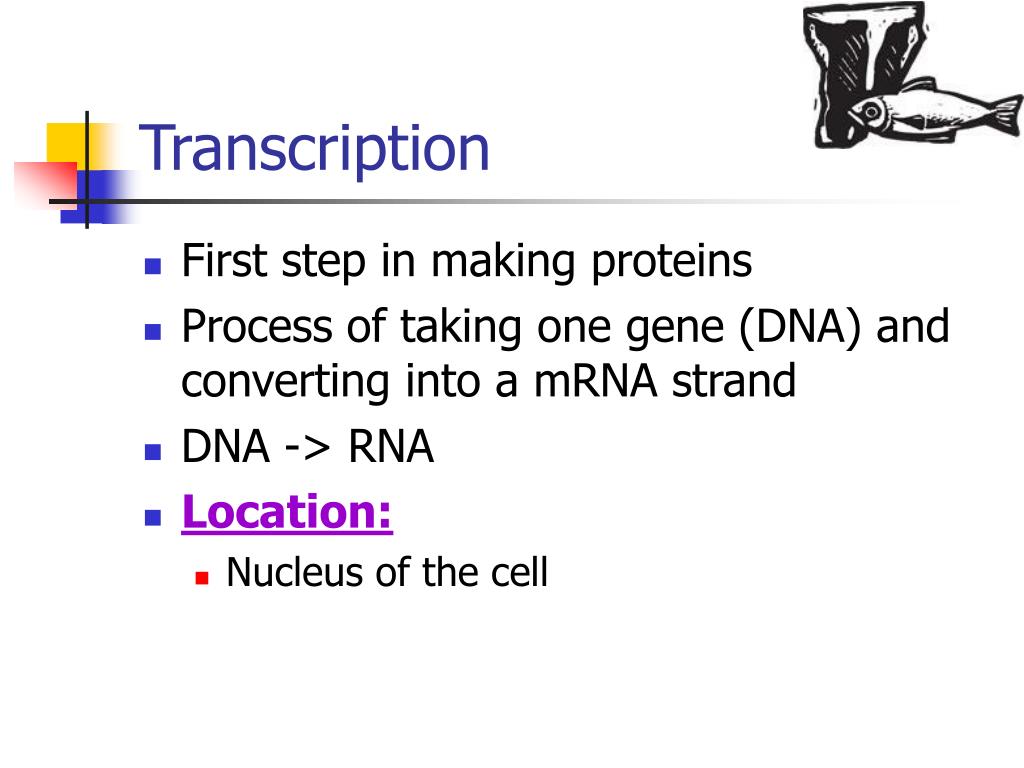 Transcription

First step in making proteins

Process of taking one gene (DNA) and converting into a mRNA strand

DNA -> RNA

Location:

Nucleus of the cell